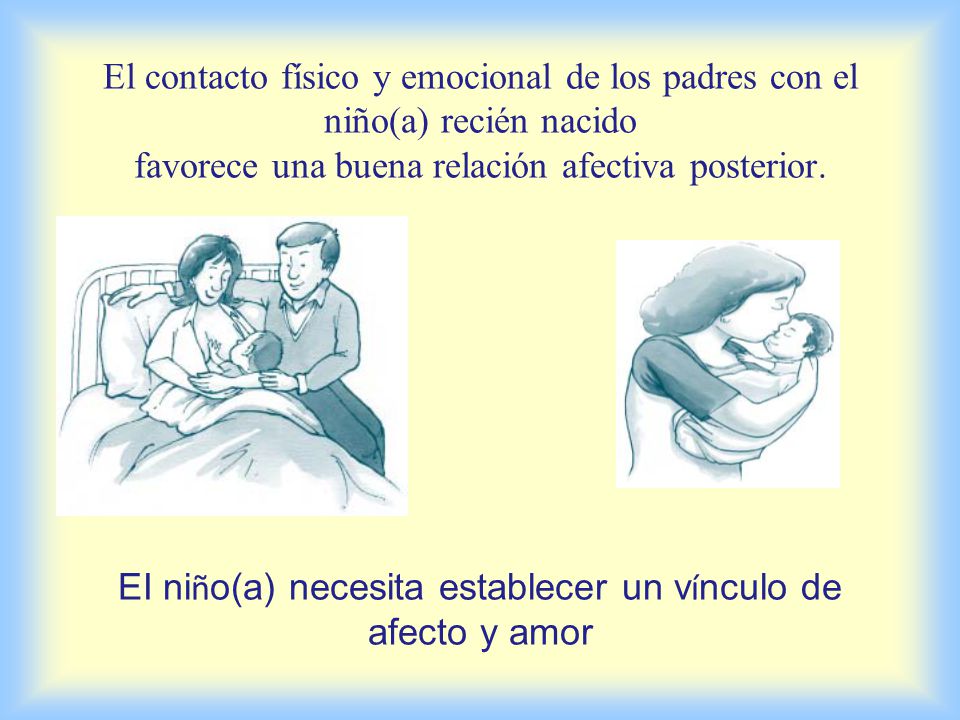 El contacto físico y emocional de los padres con el niño(a) recién nacido
favorece una buena relación afectiva posterior.

El niño(a) necesita establecer un vínculo de afecto y amor